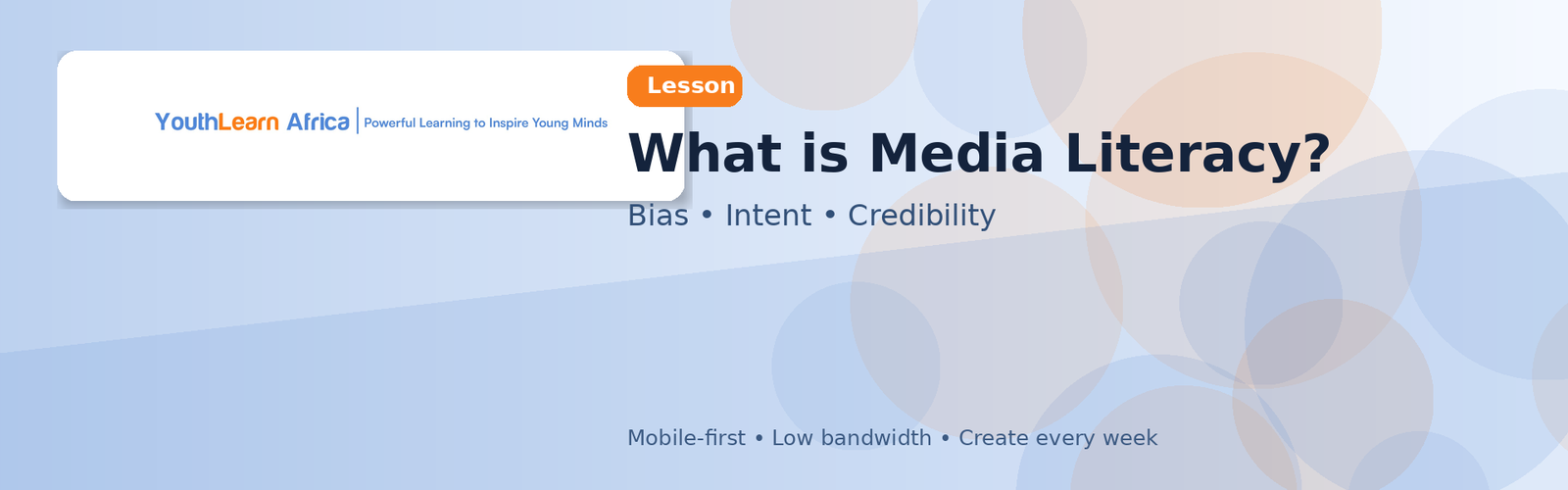 YouthLearn Africa | Powerful Learning to Inspire Young Minds

Lesson

What is Media Literacy?

Bias • Intent • Credibility

Mobile-first • Low bandwidth • Create every week